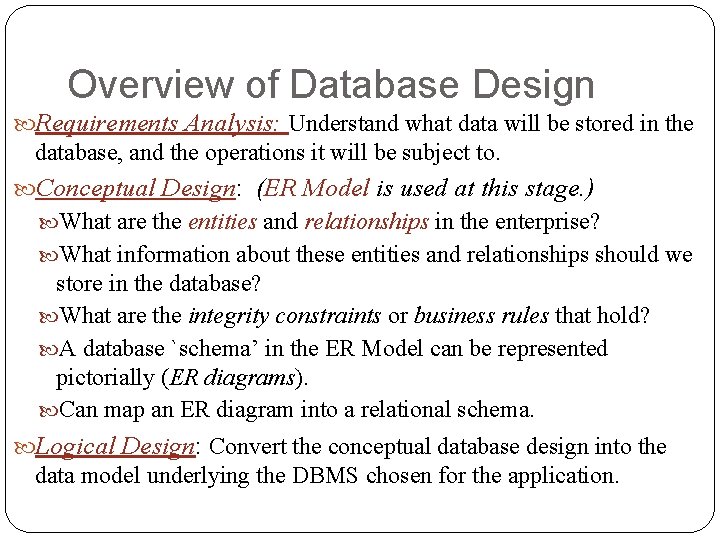 Overview of Database Design

Requirements Analysis: Understand what data will be stored in the database, and the operations it will be subject to.

Conceptual Design: (ER Model is used at this stage.)

What are the entities and relationships in the enterprise?

What information about these entities and relationships should we store in the database?

What are the integrity constraints or business rules that hold?

A database `schema' in the ER Model can be represented pictorially (ER diagrams).

Can map an ER diagram into a relational schema.

Logical Design: Convert the conceptual database design into the data model underlying the DBMS chosen for the application.